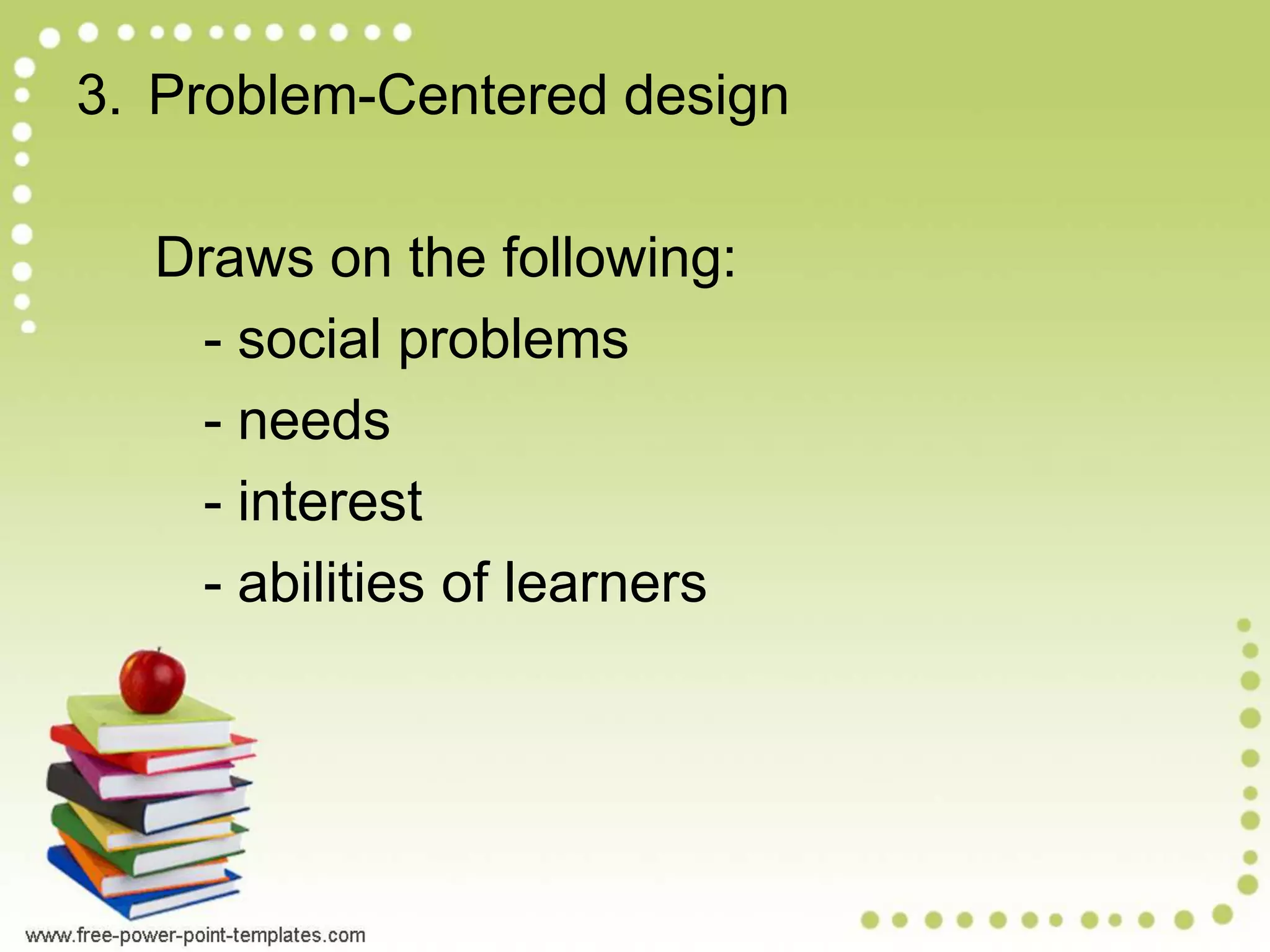 3. Problem-Centered design

Draws on the following:
- social problems
- needs
- interest
- abilities of learners

www.free-power-point-templates.com